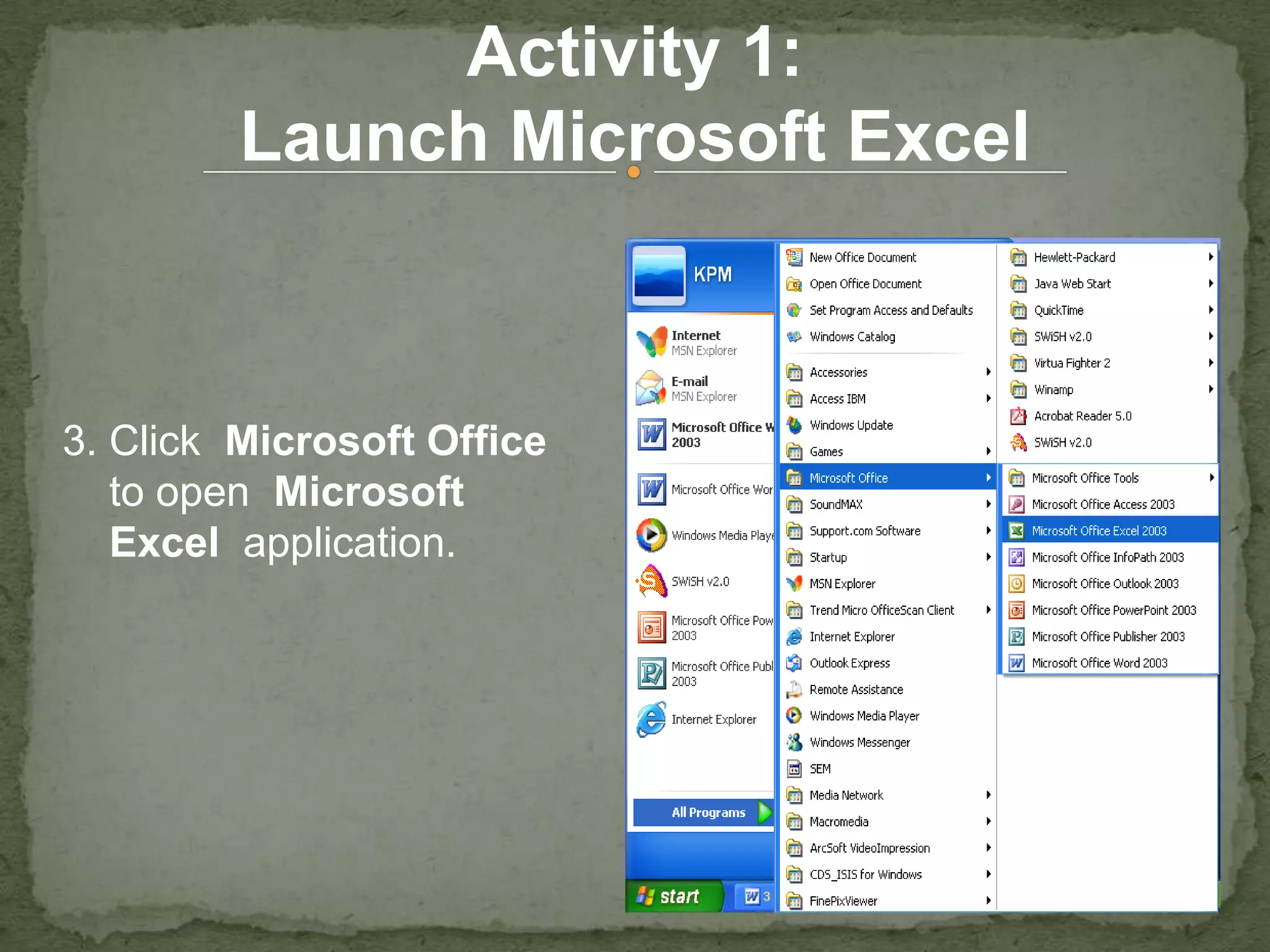 Activity 1:
Launch Microsoft Excel

3. Click Microsoft Office to open Microsoft Excel application.

KPM

Internet
MSN Explorer

E-mail
MSN Explorer

Microsoft Office W
2003

Microsoft Office Wor

Windows Media Playe

SWiSH v2.0

Microsoft Office Pow
2003

Microsoft Office Publ
2003

Internet Explorer

All Programs

start

3

New Office Document
Open Office Document
Set Program Access and Defaults
Windows Catalog
Accessories
Access IBM
Windows Update
Games
Microsoft Office
SoundMAX
Support.com Software
Startup
MSN Explorer
Trend Micro OfficeScan Client
Internet Explorer
Outlook Express
Remote Assistance
Windows Media Player
Windows Messenger
SEM
Media Network
Macromedia
ArcSoft VideoImpression
CDS_ISIS for Windows
FinePixViewer

Hewlett-Packard
Java Web Start
QuickTime
SWiSH v2.0
Virtua Fighter 2
Winamp
Acrobat Reader 5.0
SWiSH v2.0

Microsoft Office Tools
Microsoft Office Access 2003
Microsoft Office Excel 2003
Microsoft Office InfoPath 2003
Microsoft Office Outlook 2003
Microsoft Office PowerPoint 2003
Microsoft Office Publisher 2003
Microsoft Office Word 2003